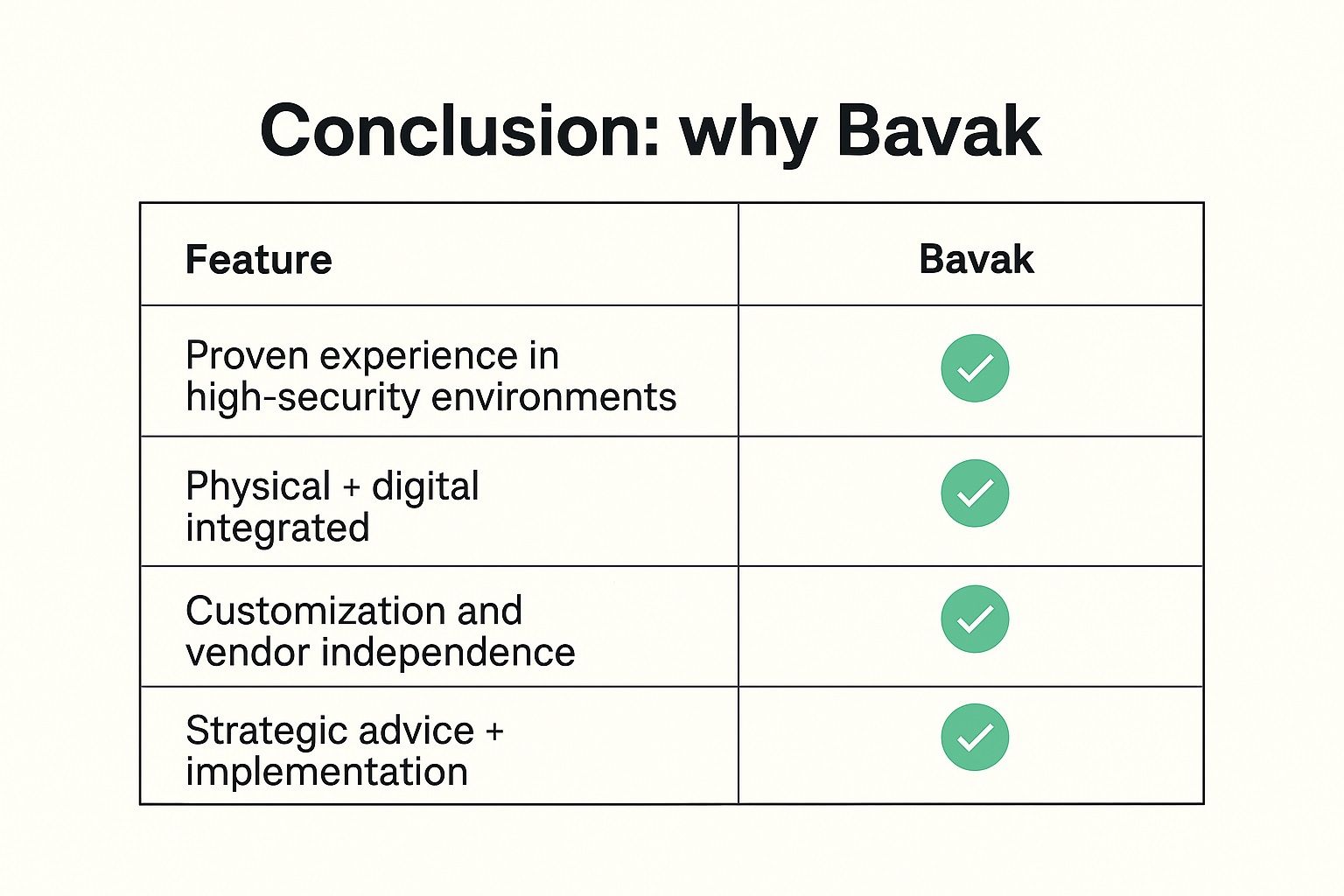 Conclusion: why Bavak

| Feature | Bavak |
|---|---|
| Proven experience in high-security environments | ✓ |
| Physical + digital integrated | ✓ |
| Customization and vendor independence | ✓ |
| Strategic advice + implementation | ✓ |